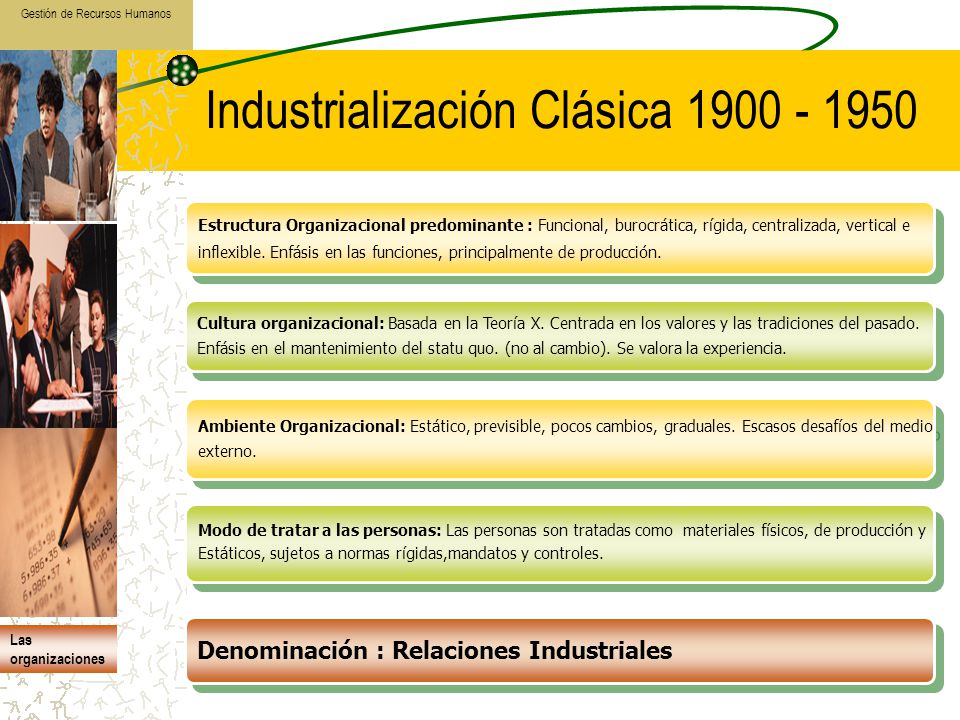 Gestión de Recursos Humanos

Industrialización Clásica 1900 - 1950

Estructura Organizacional predominante : Funcional, burocrática, rígida, centralizada, vertical e inflexible. Enfásis en las funciones, principalmente de producción.

Cultura organizacional: Basada en la Teoría X. Centrada en los valores y las tradiciones del pasado. Enfásis en el mantenimiento del statu quo. (no al cambio). Se valora la experiencia.

Ambiente Organizacional: Estático, previsible, pocos cambios, graduales. Escasos desafíos del medio externo.

Modo de tratar a las personas: Las personas son tratadas como materiales físicos, de producción y Estáticos, sujetos a normas rígidas,mandatos y controles.

Denominación : Relaciones Industriales

Las organizaciones